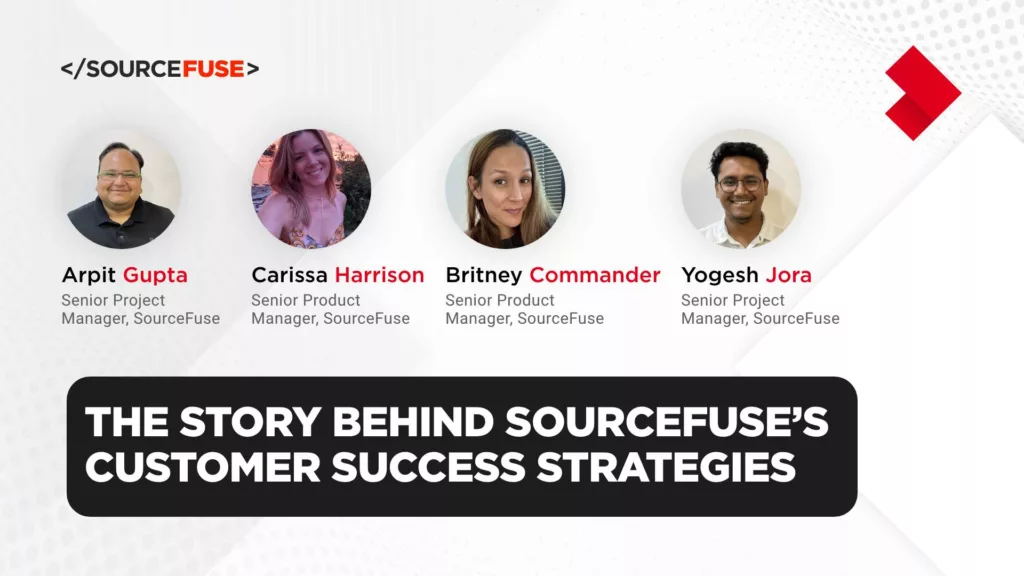 </SOURCEFUSE>

Arpit Gupta
Senior Project Manager, SourceFuse

Carissa Harrison
Senior Product Manager, SourceFuse

Britney Commander
Senior Product Manager, SourceFuse

Yogesh Jora
Senior Project Manager, SourceFuse

THE STORY BEHIND SOURCEFUSE'S CUSTOMER SUCCESS STRATEGIES